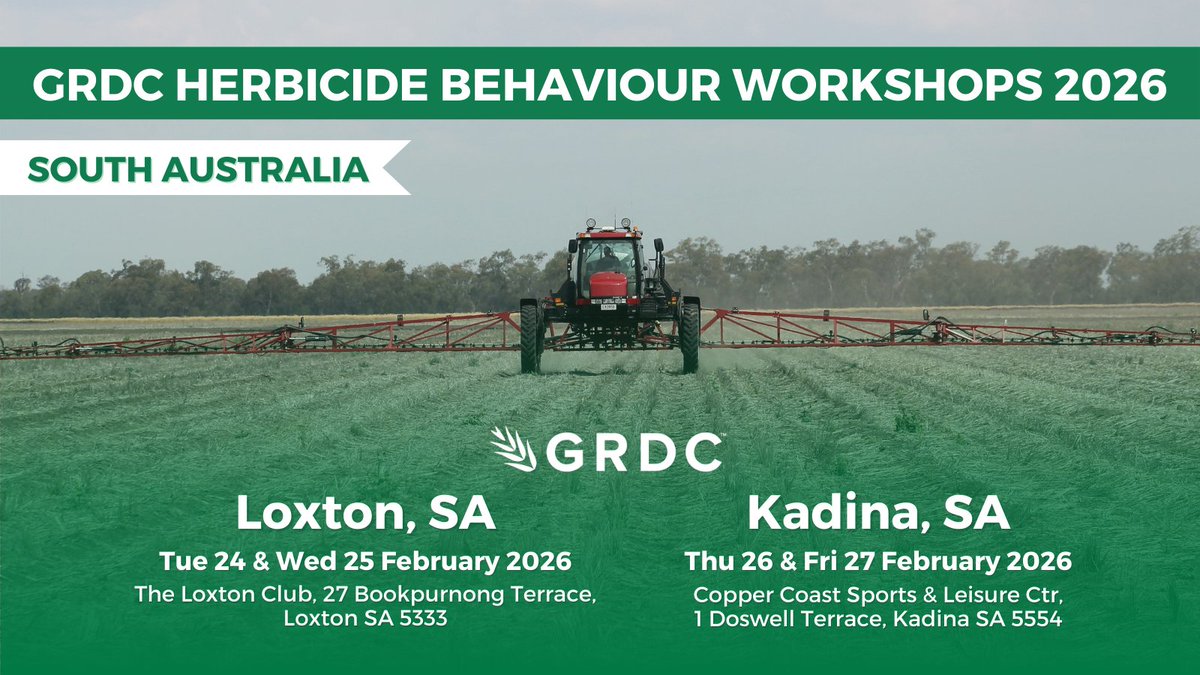 GRDC HERBICIDE BEHAVIOUR WORKSHOPS 2026

SOUTH AUSTRALIA

GRDC

Loxton, SA
Tue 24 & Wed 25 February 2026
The Loxton Club, 27 Bookpurnong Terrace, Loxton SA 5333

Kadina, SA
Thu 26 & Fri 27 February 2026
Copper Coast Sports & Leisure Ctr, 1 Doswell Terrace, Kadina SA 5554